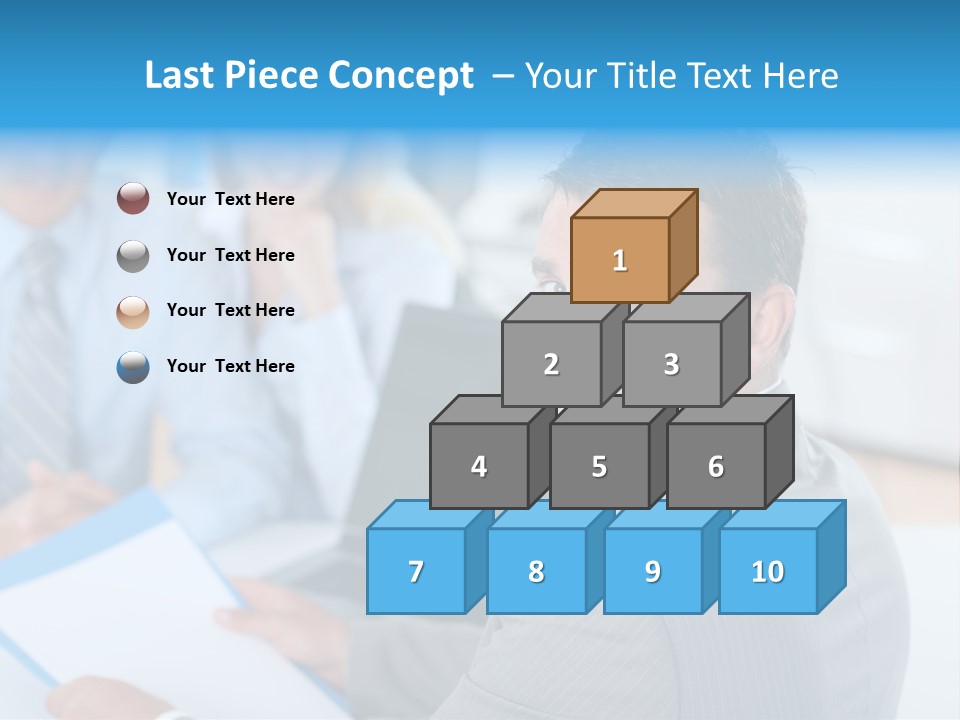 Last Piece Concept – Your Title Text Here

Your Text Here

Your Text Here

Your Text Here

Your Text Here

1

2

3

4

5

6

7

8

9

10